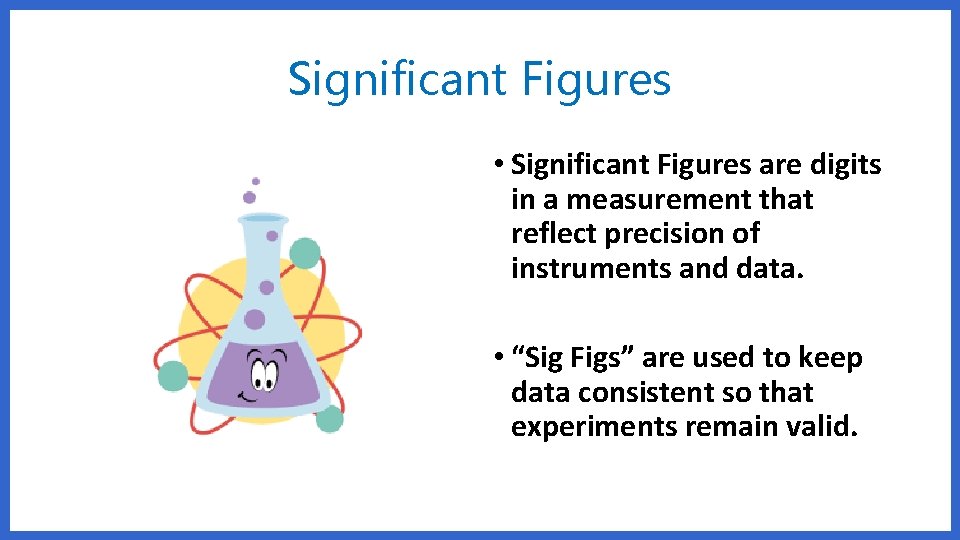 Significant Figures

• Significant Figures are digits in a measurement that reflect precision of instruments and data.

• “Sig Figs” are used to keep data consistent so that experiments remain valid.